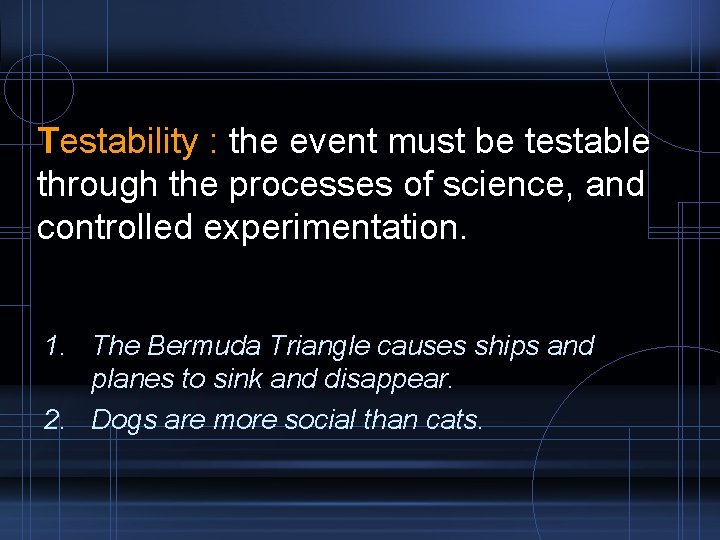 Testability : the event must be testable through the processes of science, and controlled experimentation.

1. The Bermuda Triangle causes ships and planes to sink and disappear.
2. Dogs are more social than cats.